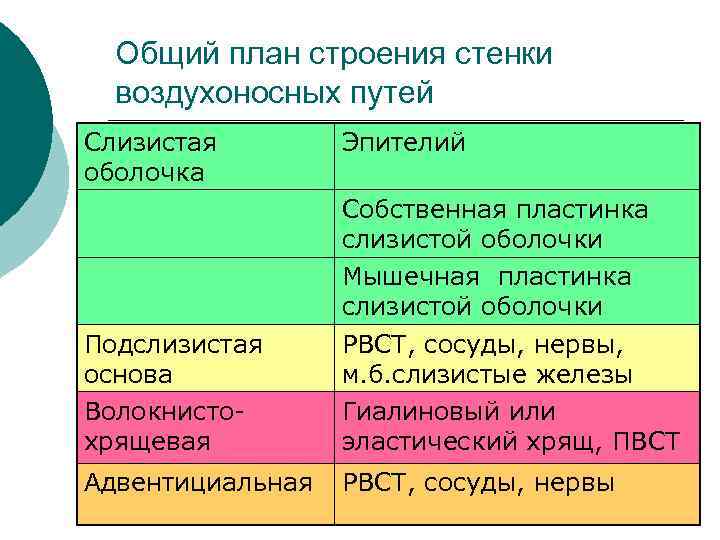 Общий план строения стенки воздухоносных путей

| Слизистая оболочка | Эпителий |
|---|---|
| | Собственная пластинка слизистой оболочки |
| | Мышечная пластинка слизистой оболочки |
| Подслизистая основа | РВСТ, сосуды, нервы, м.б.слизистые железы |
| Волокнисто-хрящевая | Гиалиновый или эластический хрящ, ПВСТ |
| Адвентициальная | РВСТ, сосуды, нервы |